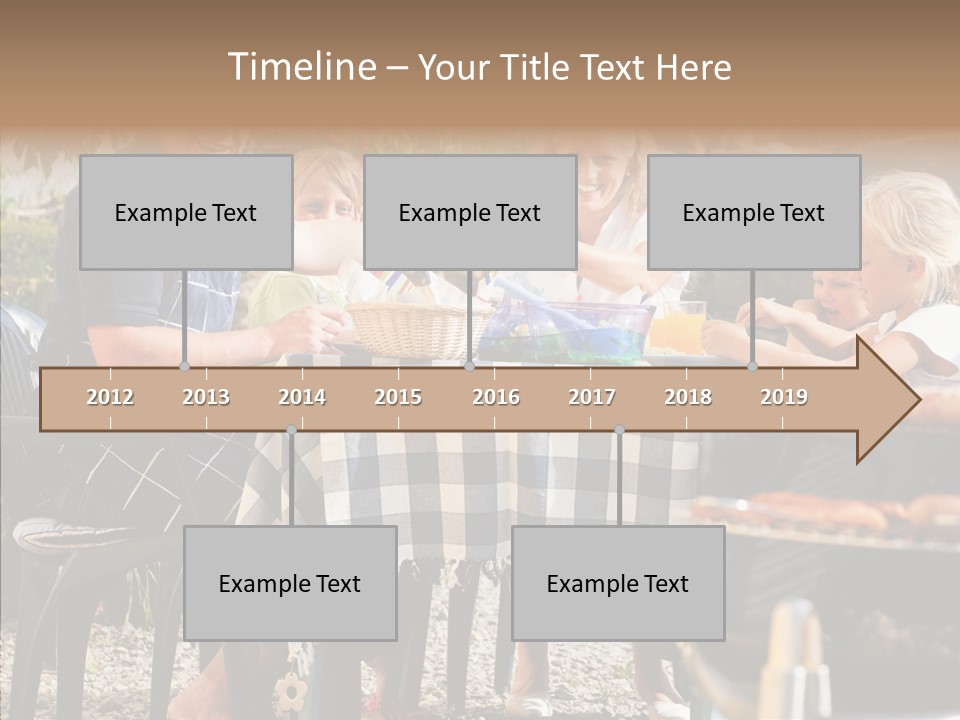 Timeline – Your Title Text Here

Example Text

Example Text

Example Text

2012 2013 2014 2015 2016 2017 2018 2019

Example Text

Example Text